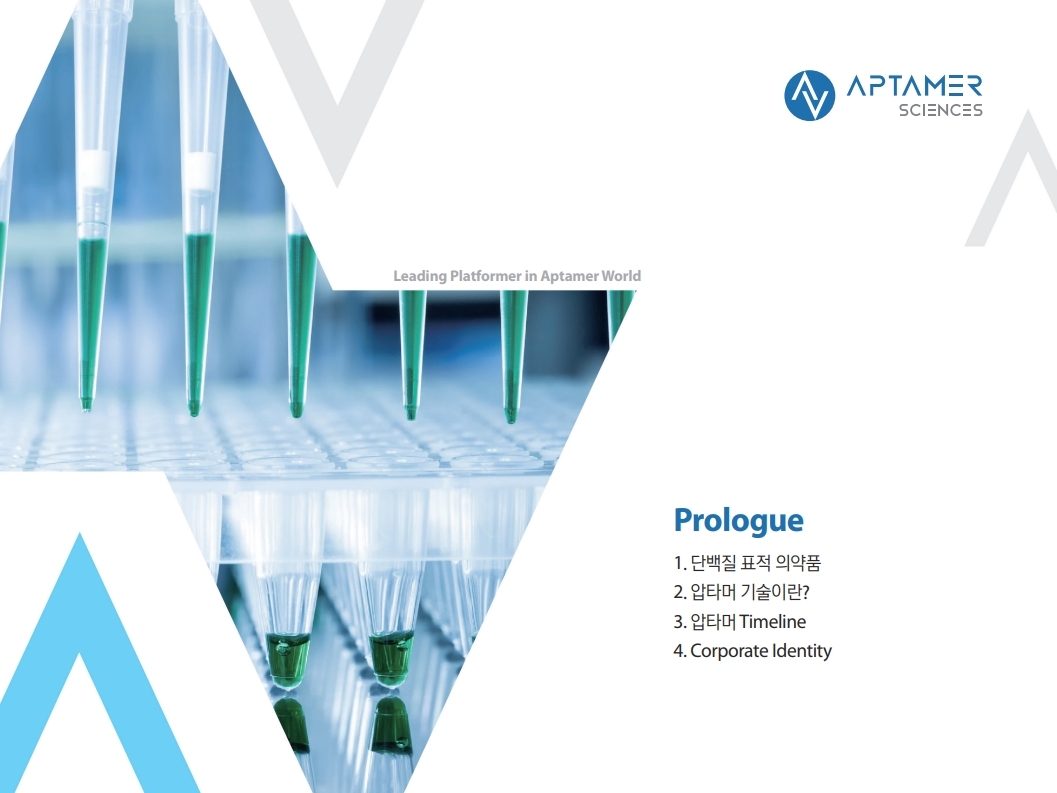 APTAMER SCIENCES

Leading Platformer in Aptamer World

Prologue

1. 단백질 표적 의약품
2. 압타머 기술이란?
3. 압타머 Timeline
4. Corporate Identity